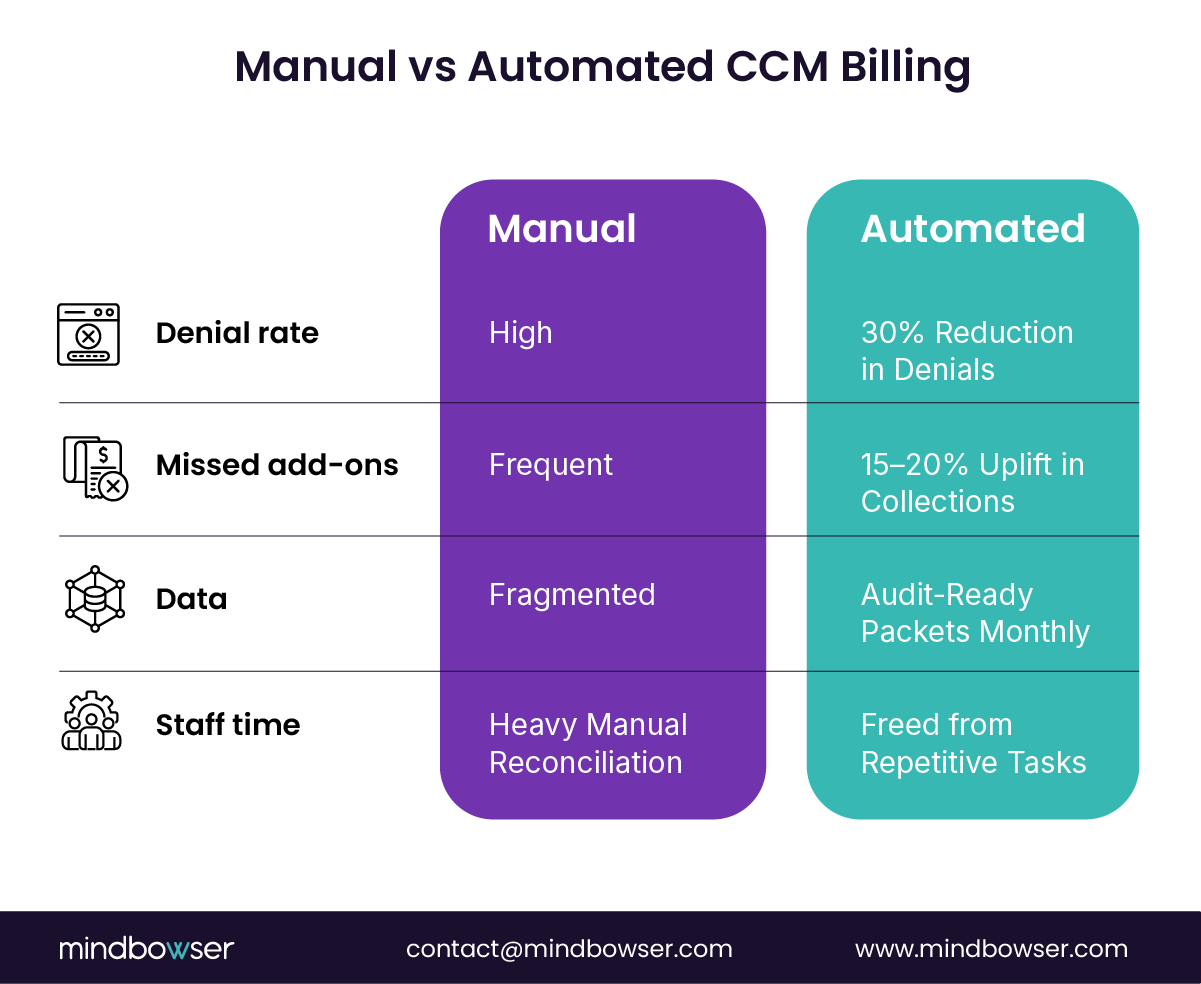 Manual vs Automated CCM Billing

| | Manual | Automated |
|---|---|---|
| Denial rate | High | 30% Reduction in Denials |
| Missed add-ons | Frequent | 15–20% Uplift in Collections |
| Data | Fragmented | Audit-Ready Packets Monthly |
| Staff time | Heavy Manual Reconciliation | Freed from Repetitive Tasks |

mindbowser contact@mindbowser.com www.mindbowser.com